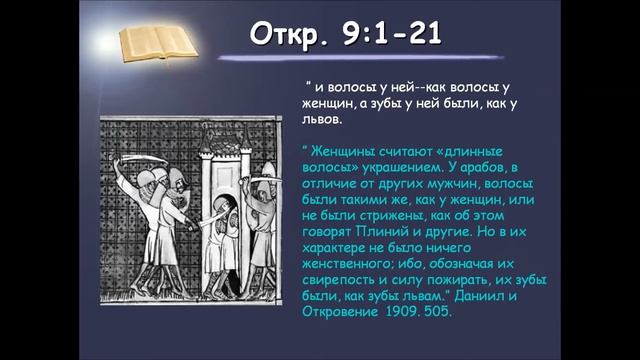 Откр. 9:1-21

" и волосы у ней--как волосы у женщин, а зубы у ней были, как у львов.

" Женщины считают «длинные волосы» украшением. У арабов, в отличие от других мужчин, волосы были такими же, как у женщин, или не были стрижены, как об этом говорят Плиний и другие. Но в их характере не было ничего женственного; ибо, обозначая их свирепость и силу пожирать, их зубы были, как зубы львам." Даниил и Откровение 1909. 505.